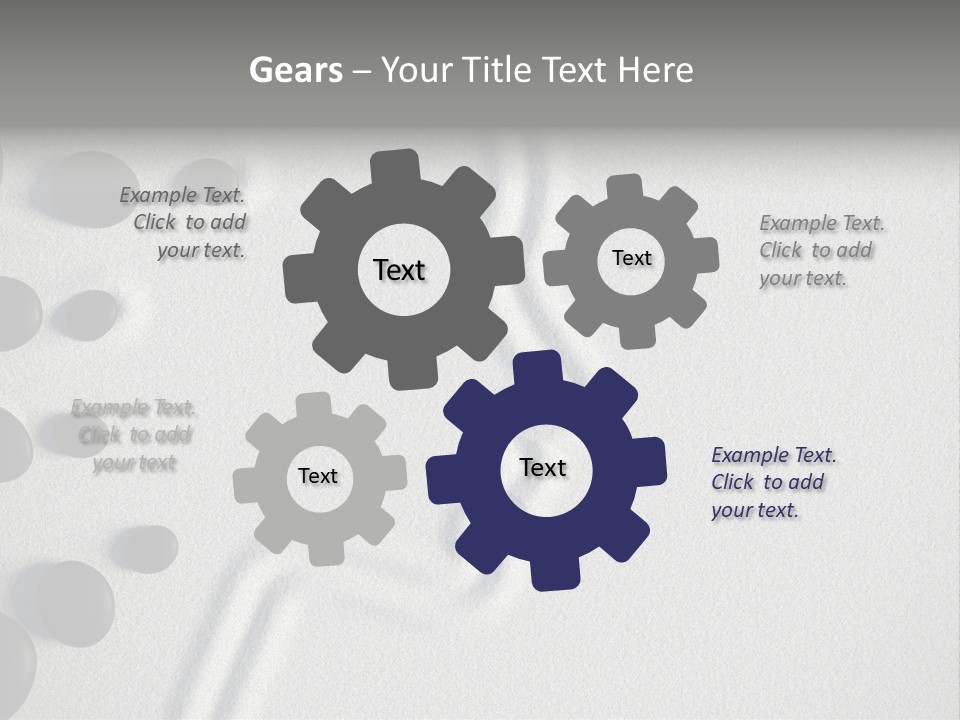 Gears – Your Title Text Here

Example Text. Click to add your text.

Text

Text

Example Text. Click to add your text.

Example Text. Click to add your text

Text

Text

Example Text. Click to add your text.